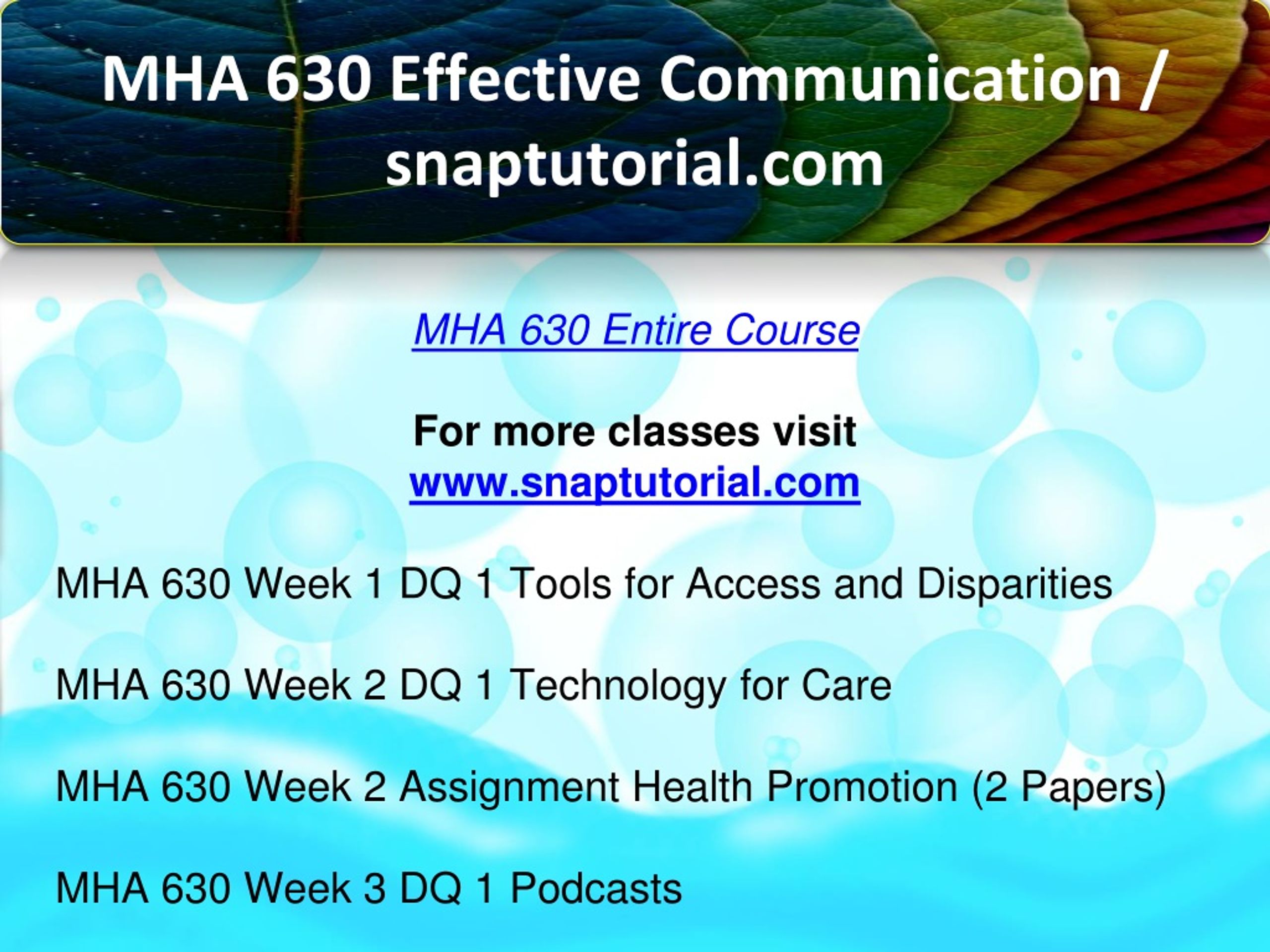 MHA 630 Effective Communication / snaptutorial.com

MHA 630 Entire Course

For more classes visit
www.snaptutorial.com

MHA 630 Week 1 DQ 1 Tools for Access and Disparities

MHA 630 Week 2 DQ 1 Technology for Care

MHA 630 Week 2 Assignment Health Promotion (2 Papers)

MHA 630 Week 3 DQ 1 Podcasts